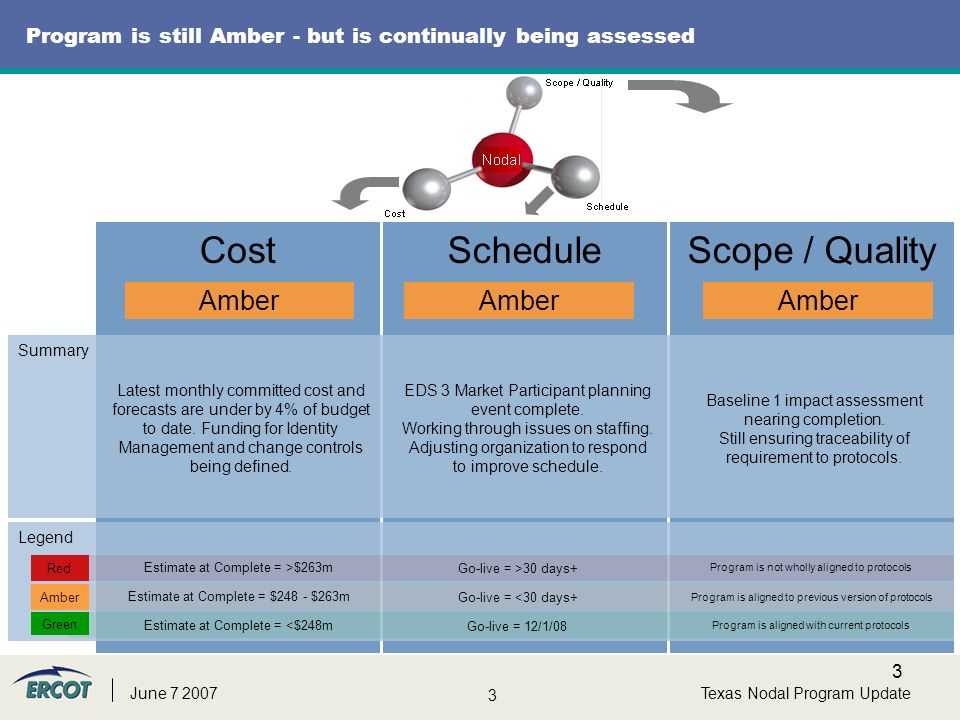 Program is still Amber - but is continually being assessed

Scope / Quality

Nodal

Cost

Schedule

| | Cost | Schedule | Scope / Quality |
|---|---|---|---|
| | Amber | Amber | Amber |
| Summary | Latest monthly committed cost and forecasts are under by 4% of budget to date. Funding for Identity Management and change controls being defined. | EDS 3 Market Participant planning event complete. Working through issues on staffing. Adjusting organization to respond to improve schedule. | Baseline 1 impact assessment nearing completion. Still ensuring traceability of requirement to protocols. |
| Legend | | | |
| Red | Estimate at Complete = >$263m | Go-live = >30 days+ | Program is not wholly aligned to protocols |
| Amber | Estimate at Complete = $248 - $263m | Go-live = <30 days+ | Program is aligned to previous version of protocols |
| Green | Estimate at Complete = <$248m | Go-live = 12/1/08 | Program is aligned with current protocols |

ERCOT

June 7 2007

3

3

Texas Nodal Program Update